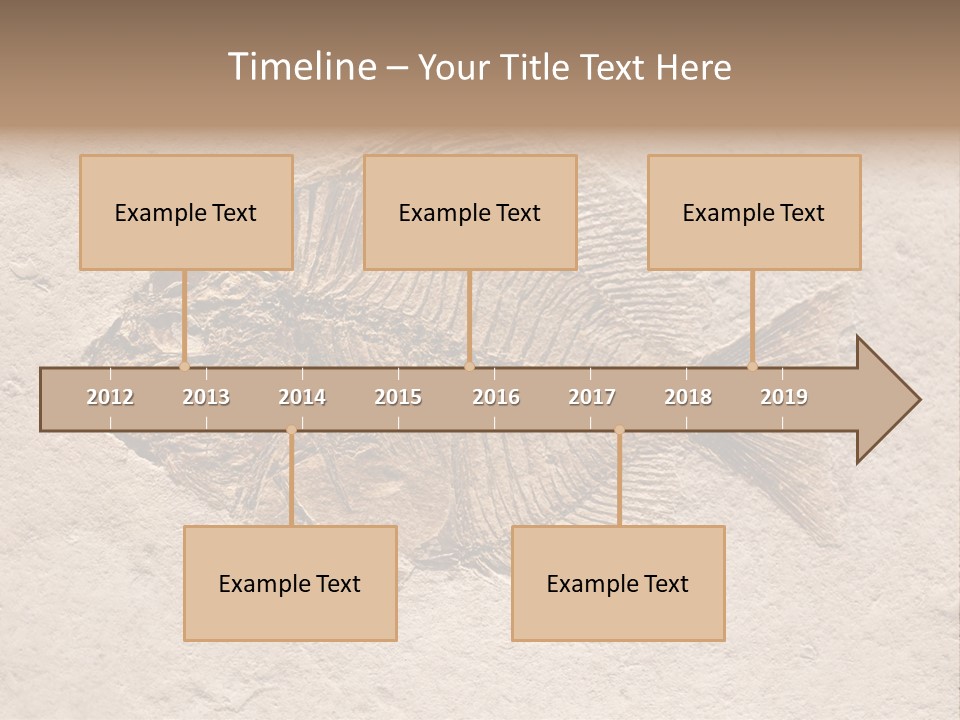 Timeline – Your Title Text Here

Example Text

Example Text

Example Text

2012 2013 2014 2015 2016 2017 2018 2019

Example Text

Example Text